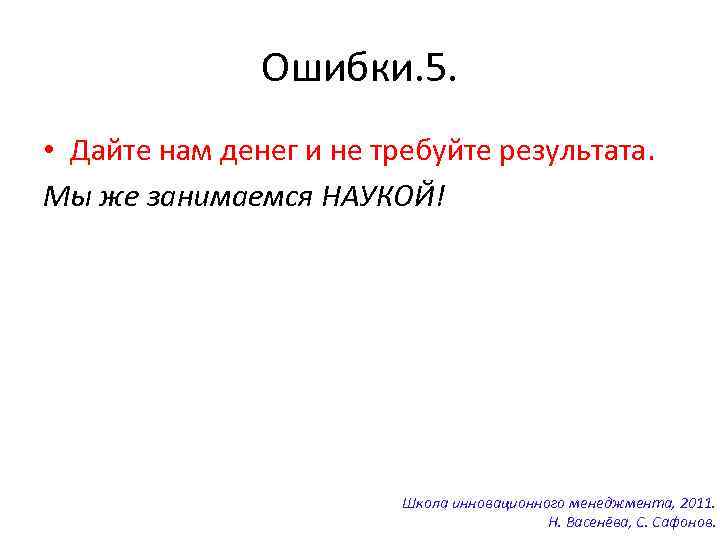 Ошибки.5.

• Дайте нам денег и не требуйте результата.

Мы же занимаемся НАУКОЙ!

Школа инновационного менеджмента, 2011.
Н. Васенёва, С. Сафонов.